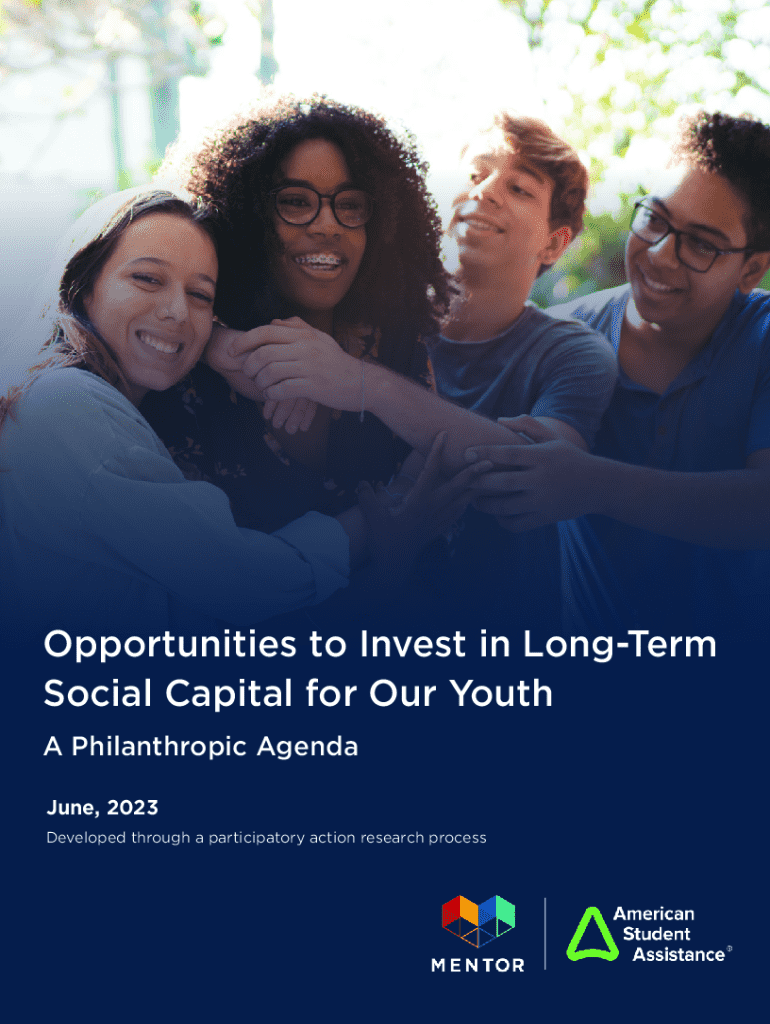 Opportunities to Invest in Long-Term Social Capital for Our Youth

A Philanthropic Agenda

June, 2023

Developed through a participatory action research process

MENTOR

American Student Assistance®